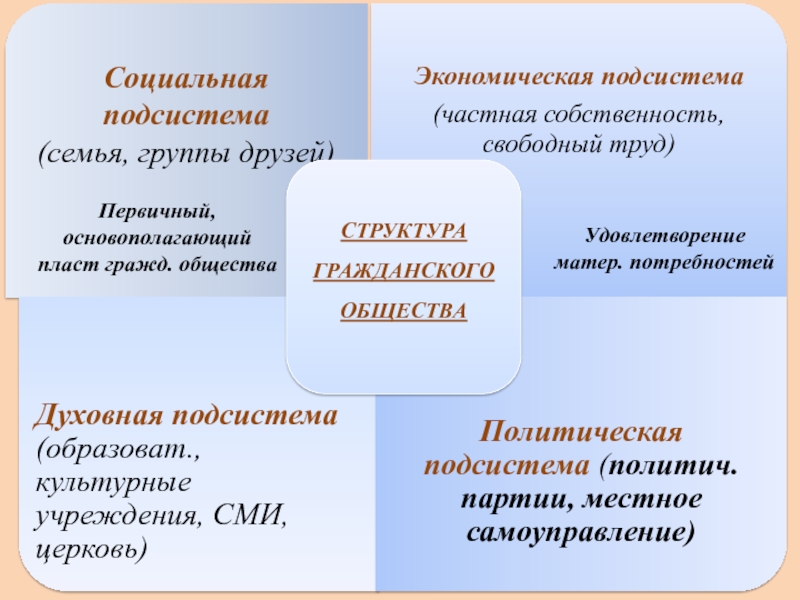 Социальная подсистема
(семья, группы друзей)

Первичный, основополагающий пласт гражд. общества

Экономическая подсистема
(частная собственность, свободный труд)

Удовлетворение матер. потребностей

СТРУКТУРА ГРАЖДАНСКОГО ОБЩЕСТВА

Духовная подсистема (образоват., культурные учреждения, СМИ, церковь)

Политическая подсистема (политич. партии, местное самоуправление)